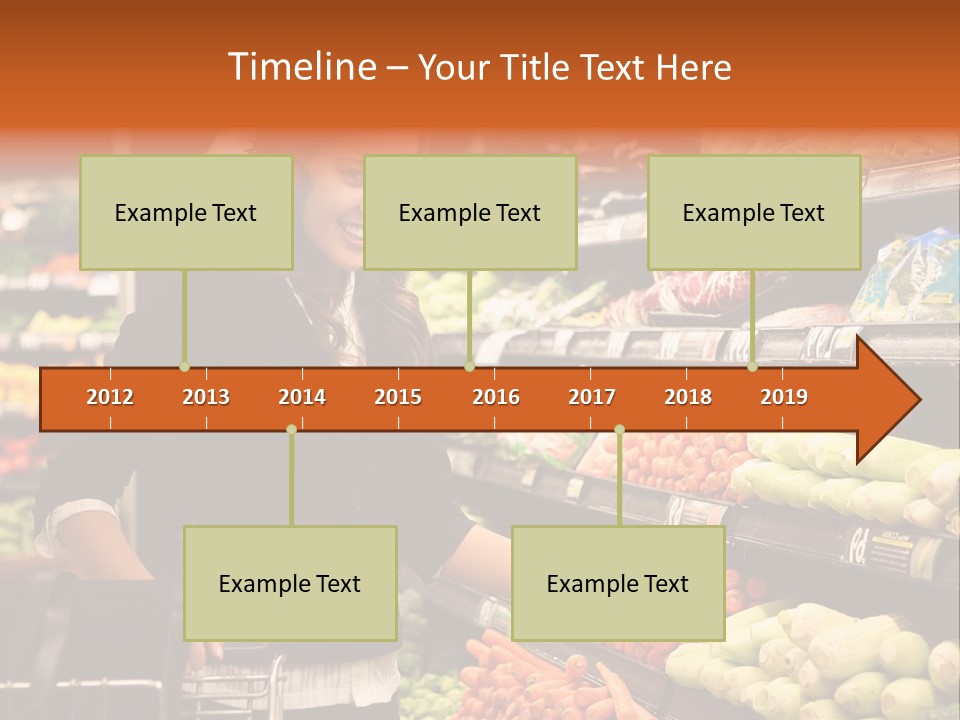 Timeline – Your Title Text Here

Example Text

Example Text

Example Text

2012 2013 2014 2015 2016 2017 2018 2019

Example Text

Example Text